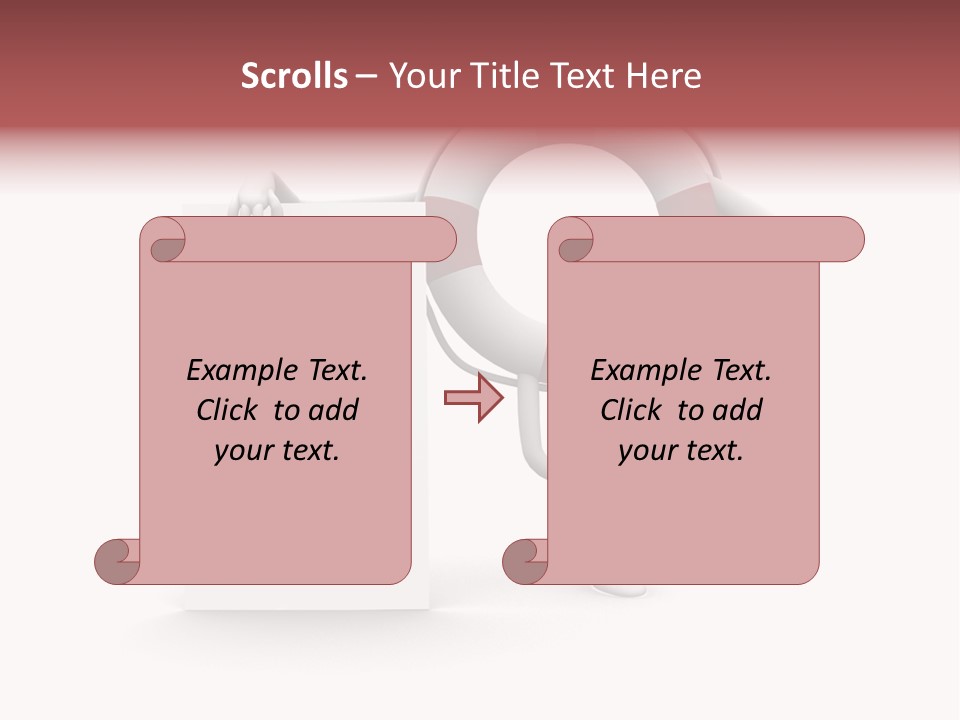 Scrolls – Your Title Text Here

Example Text. Click to add your text.

Example Text. Click to add your text.